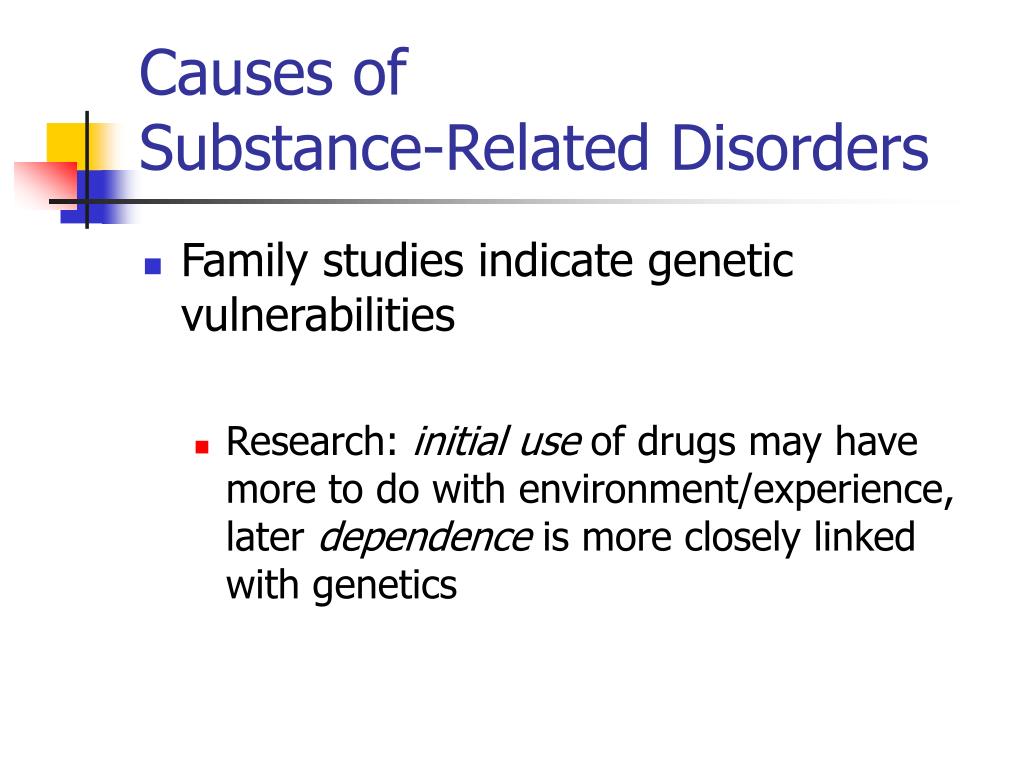 Causes of
Substance-Related Disorders

Family studies indicate genetic vulnerabilities

Research: initial use of drugs may have more to do with environment/experience, later dependence is more closely linked with genetics